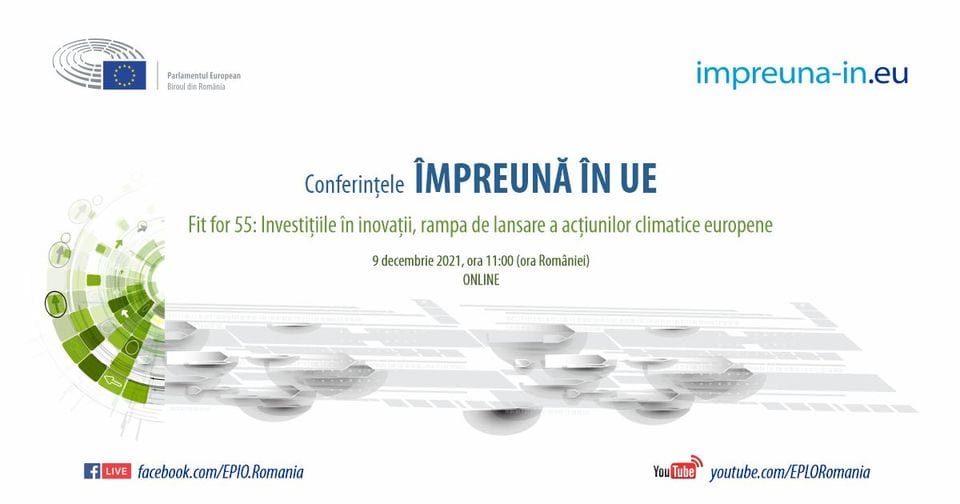 Parlamentul European
Biroul din România

impreuna-in.eu

Conferințele ÎMPREUNĂ ÎN UE

Fit for 55: Investițiile în inovații, rampa de lansare a acțiunilor climatice europene

9 decembrie 2021, ora 11:00 (ora României)
ONLINE

LIVE facebook.com/EPIO.Romania

YouTube youtube.com/EPLORomania